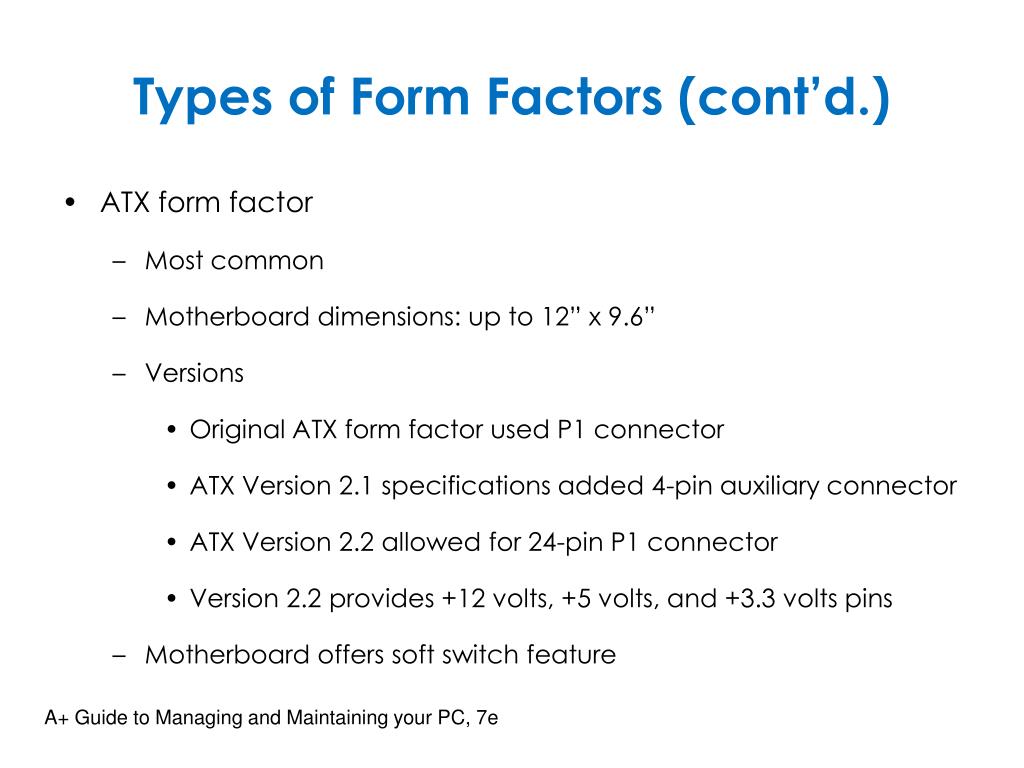 Types of Form Factors (cont’d.)

• ATX form factor

– Most common

– Motherboard dimensions: up to 12” x 9.6”

– Versions

• Original ATX form factor used P1 connector

• ATX Version 2.1 specifications added 4-pin auxiliary connector

• ATX Version 2.2 allowed for 24-pin P1 connector

• Version 2.2 provides +12 volts, +5 volts, and +3.3 volts pins

– Motherboard offers soft switch feature

A+ Guide to Managing and Maintaining your PC, 7e